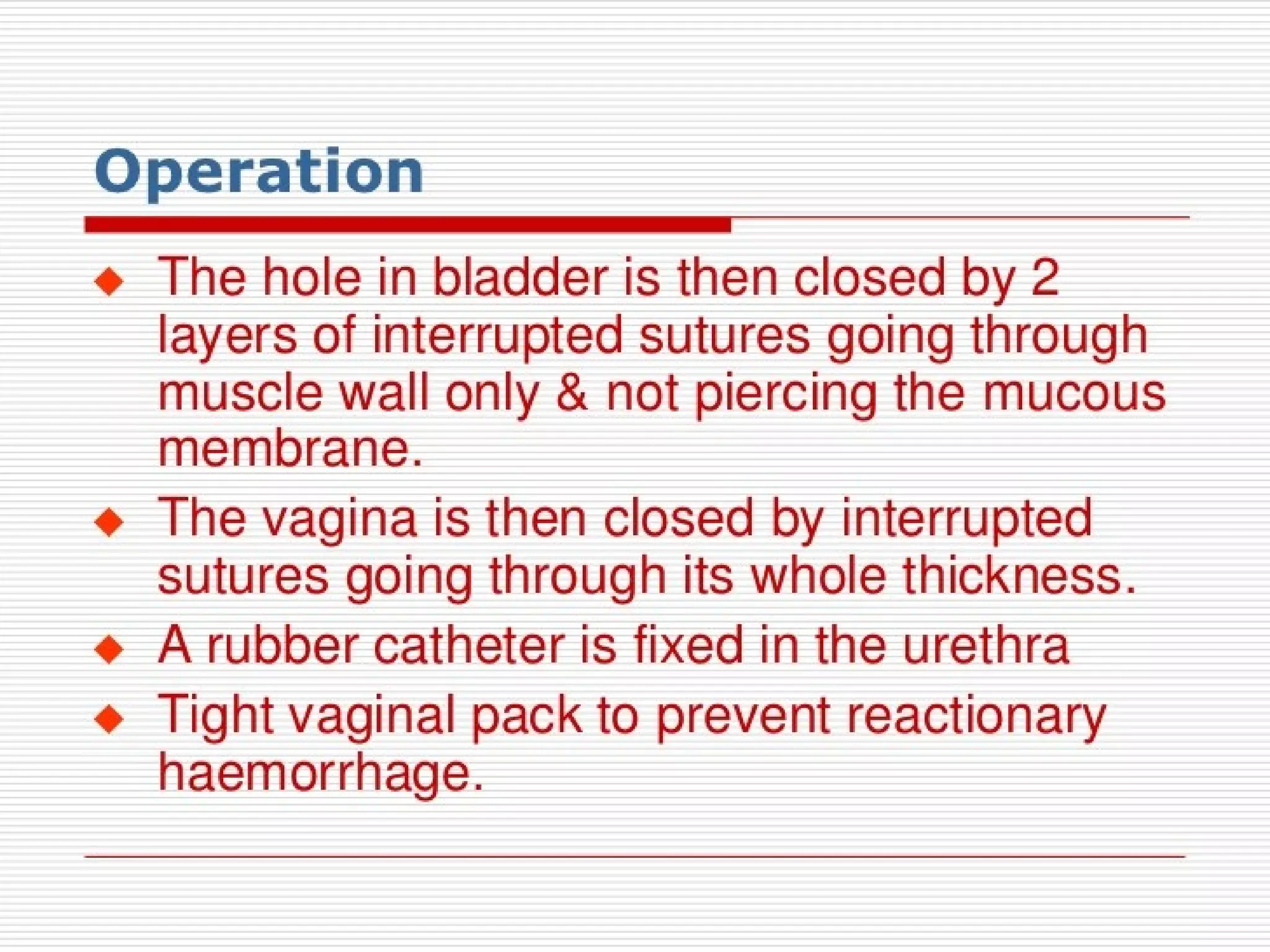 Operation

◆ The hole in bladder is then closed by 2 layers of interrupted sutures going through muscle wall only & not piercing the mucous membrane.

◆ The vagina is then closed by interrupted sutures going through its whole thickness.

◆ A rubber catheter is fixed in the urethra

◆ Tight vaginal pack to prevent reactionary haemorrhage.